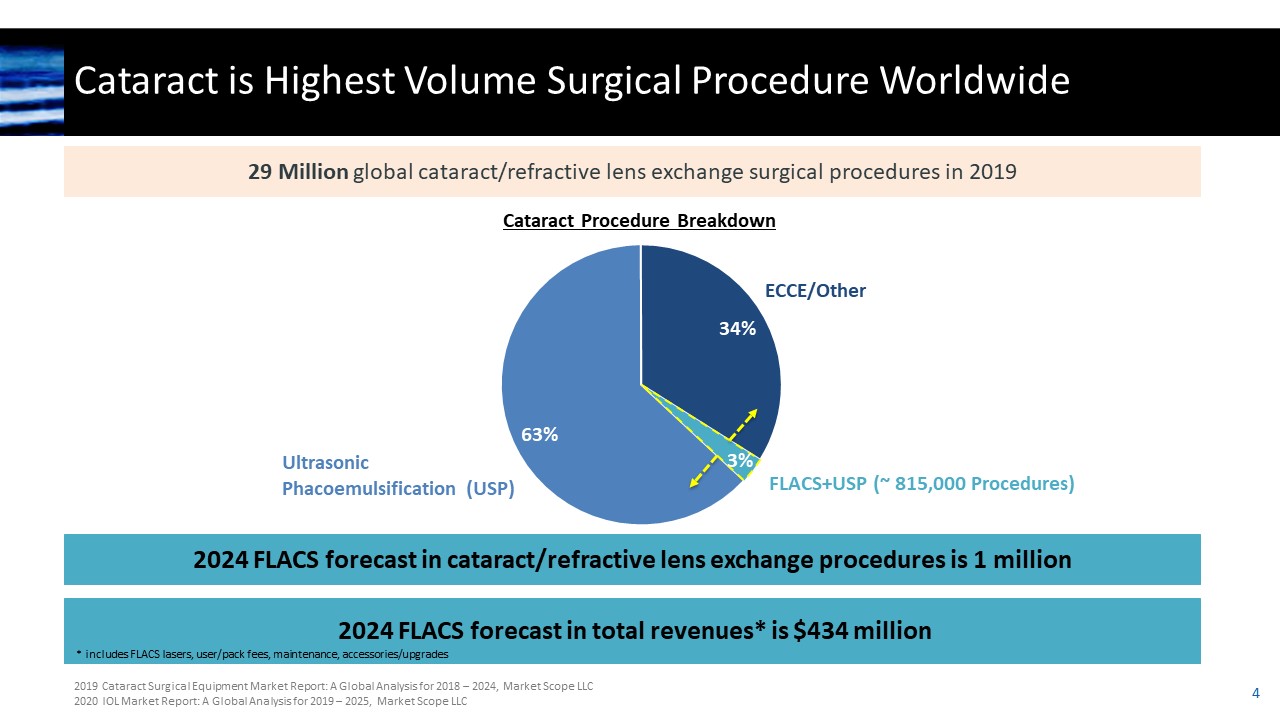 Cataract is Highest Volume Surgical Procedure Worldwide

29 Million global cataract/refractive lens exchange surgical procedures in 2019

Cataract Procedure Breakdown

ECCE/Other

34%

63%

3%

Ultrasonic Phacoemulsification (USP)

FLACS+USP (~ 815,000 Procedures)

2024 FLACS forecast in cataract/refractive lens exchange procedures is 1 million

2024 FLACS forecast in total revenues* is $434 million

* includes FLACS lasers, user/pack fees, maintenance, accessories/upgrades

2019 Cataract Surgical Equipment Market Report: A Global Analysis for 2018 – 2024, Market Scope LLC
2020 IOL Market Report: A Global Analysis for 2019 – 2025, Market Scope LLC

4